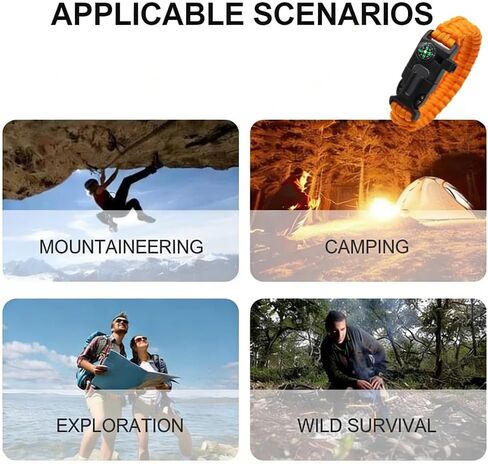 APPLICABLE SCENARIOS

MOUNTAINEERING

CAMPING

EXPLORATION

WILD SURVIVAL